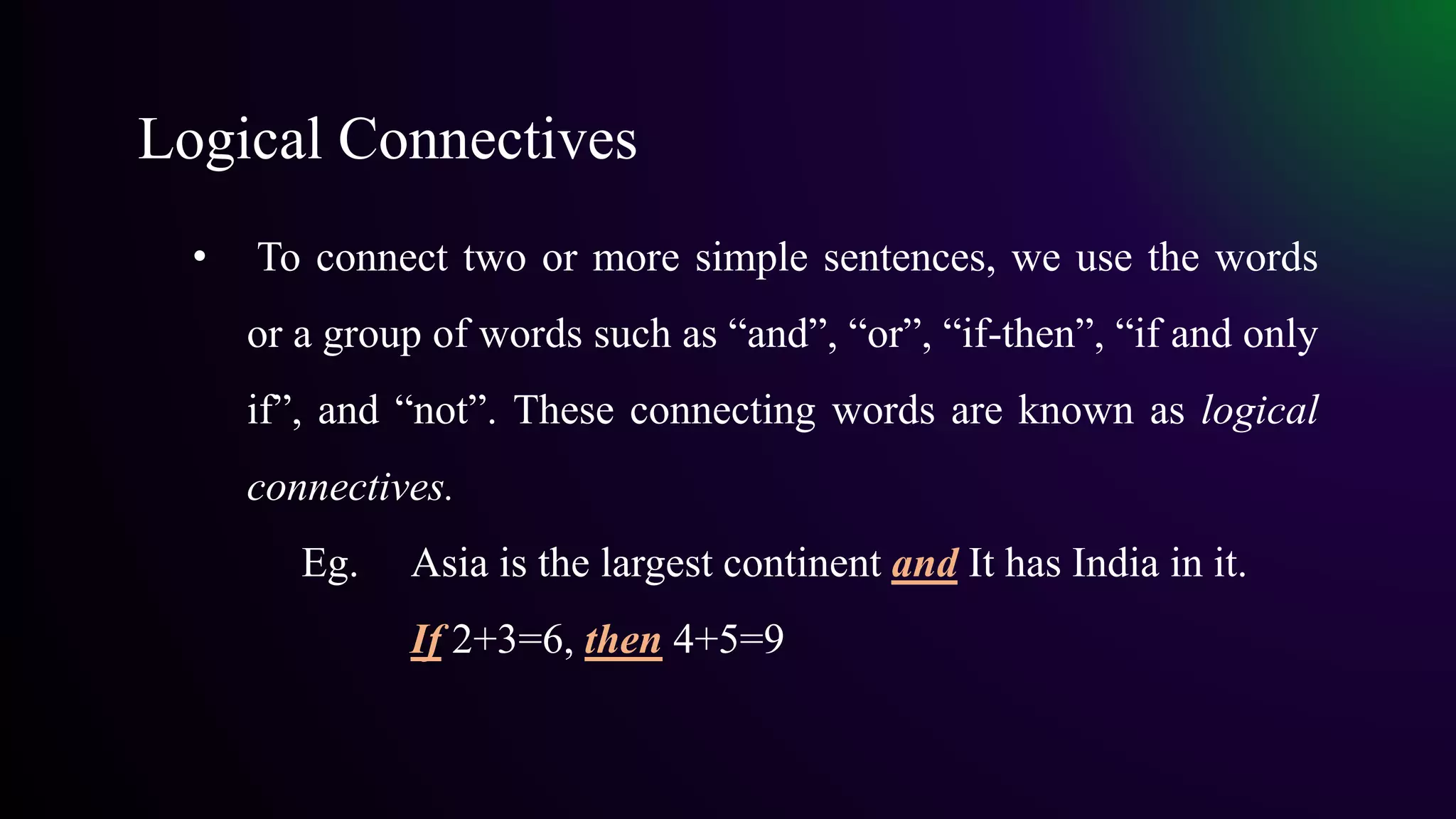 Logical Connectives

• To connect two or more simple sentences, we use the words or a group of words such as “and”, “or”, “if-then”, “if and only if”, and “not”. These connecting words are known as logical connectives.

Eg. Asia is the largest continent and It has India in it.

If $2+3=6$, then $4+5=9$